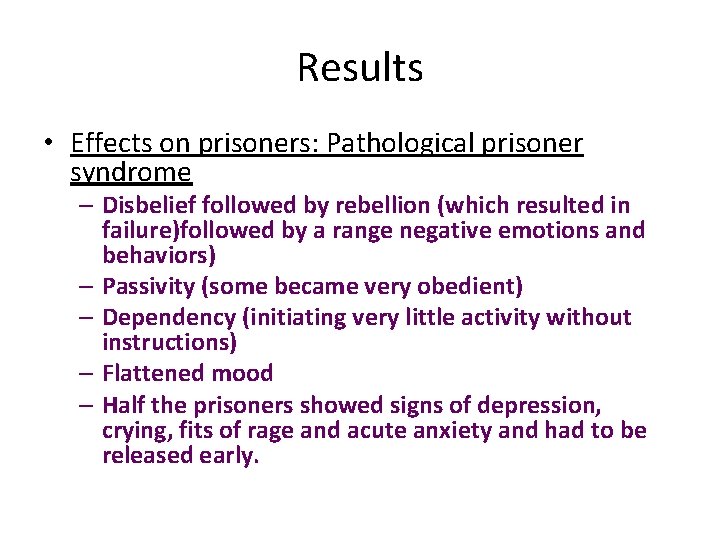 Results

• Effects on prisoners: Pathological prisoner syndrome
– Disbelief followed by rebellion (which resulted in failure)followed by a range negative emotions and behaviors)
– Passivity (some became very obedient)
– Dependency (initiating very little activity without instructions)
– Flattened mood
– Half the prisoners showed signs of depression, crying, fits of rage and acute anxiety and had to be released early.